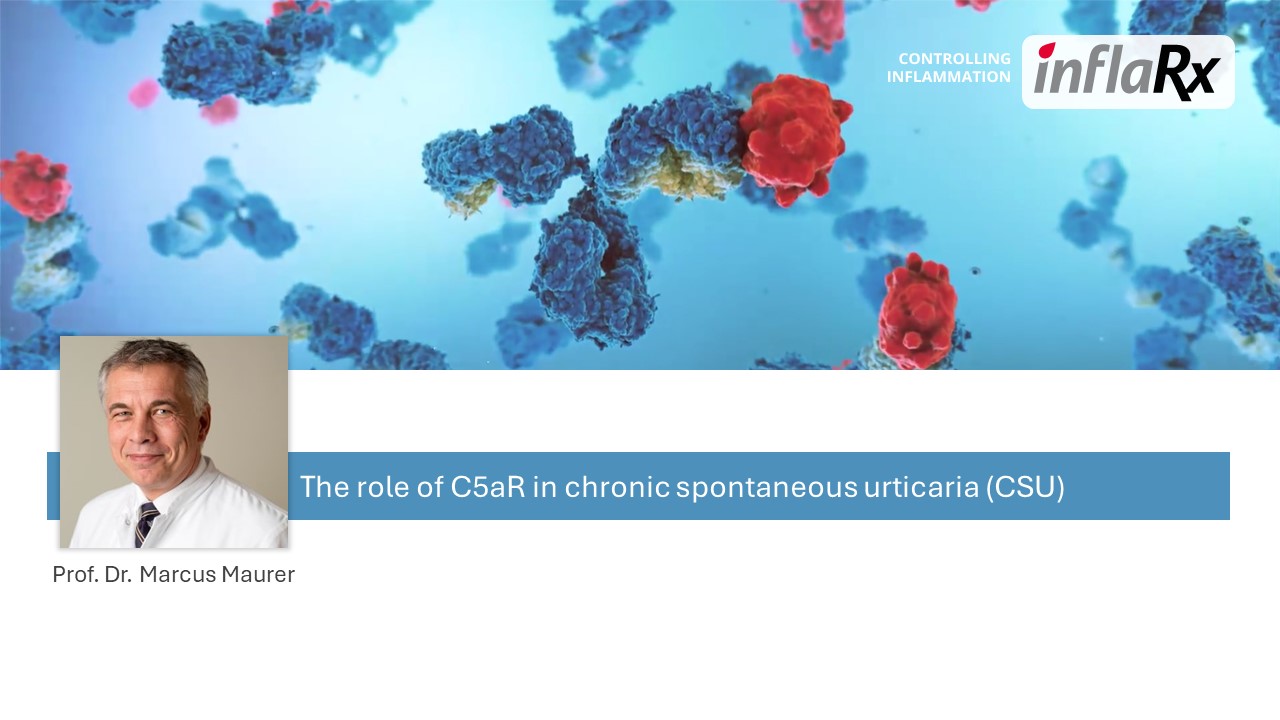 CONTROLLING INFLAMMATION

inflaRx

The role of C5aR in chronic spontaneous urticaria (CSU)

Prof. Dr. Marcus Maurer